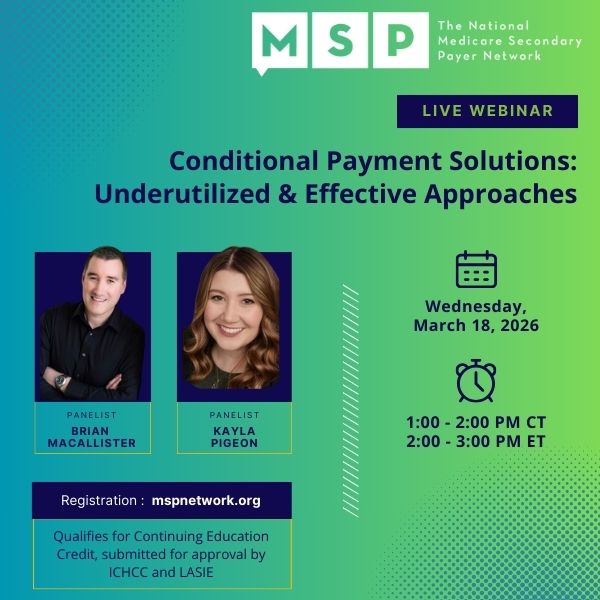 MSP The National Medicare Secondary Payer Network

LIVE WEBINAR

Conditional Payment Solutions: Underutilized & Effective Approaches

PANELIST
BRIAN MACALLISTER

PANELIST
KAYLA PIGEON

Wednesday, March 18, 2026

1:00 - 2:00 PM CT
2:00 - 3:00 PM ET

Registration : mspnetwork.org

Qualifies for Continuing Education Credit, submitted for approval by ICHCC and LASIE